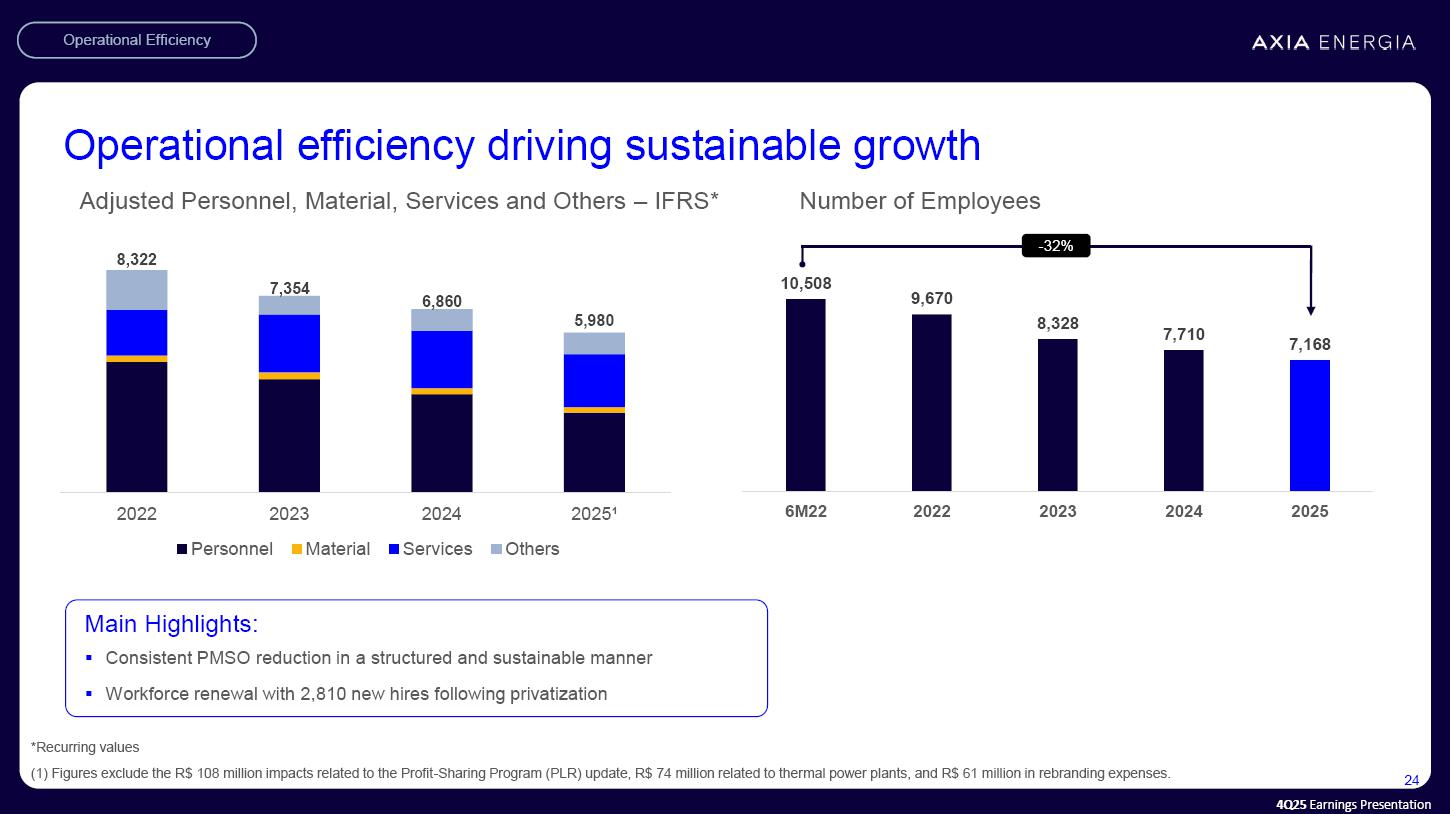 Operational Efficiency

AXIA ENERGIA

Operational efficiency driving sustainable growth

Adjusted Personnel, Material, Services and Others – IFRS*

8,322
7,354
6,860
5,980

2022
2023
2024
2025¹

Personnel Material Services Others

Number of Employees

-32%

10,508
9,670
8,328
7,710
7,168

6M22
2022
2023
2024
2025

Main Highlights:

▪ Consistent PMSO reduction in a structured and sustainable manner

▪ Workforce renewal with 2,810 new hires following privatization

*Recurring values

(1) Figures exclude the R$ 108 million impacts related to the Profit-Sharing Program (PLR) update, R$ 74 million related to thermal power plants, and R$ 61 million in rebranding expenses.

24

4Q25 Earnings Presentation